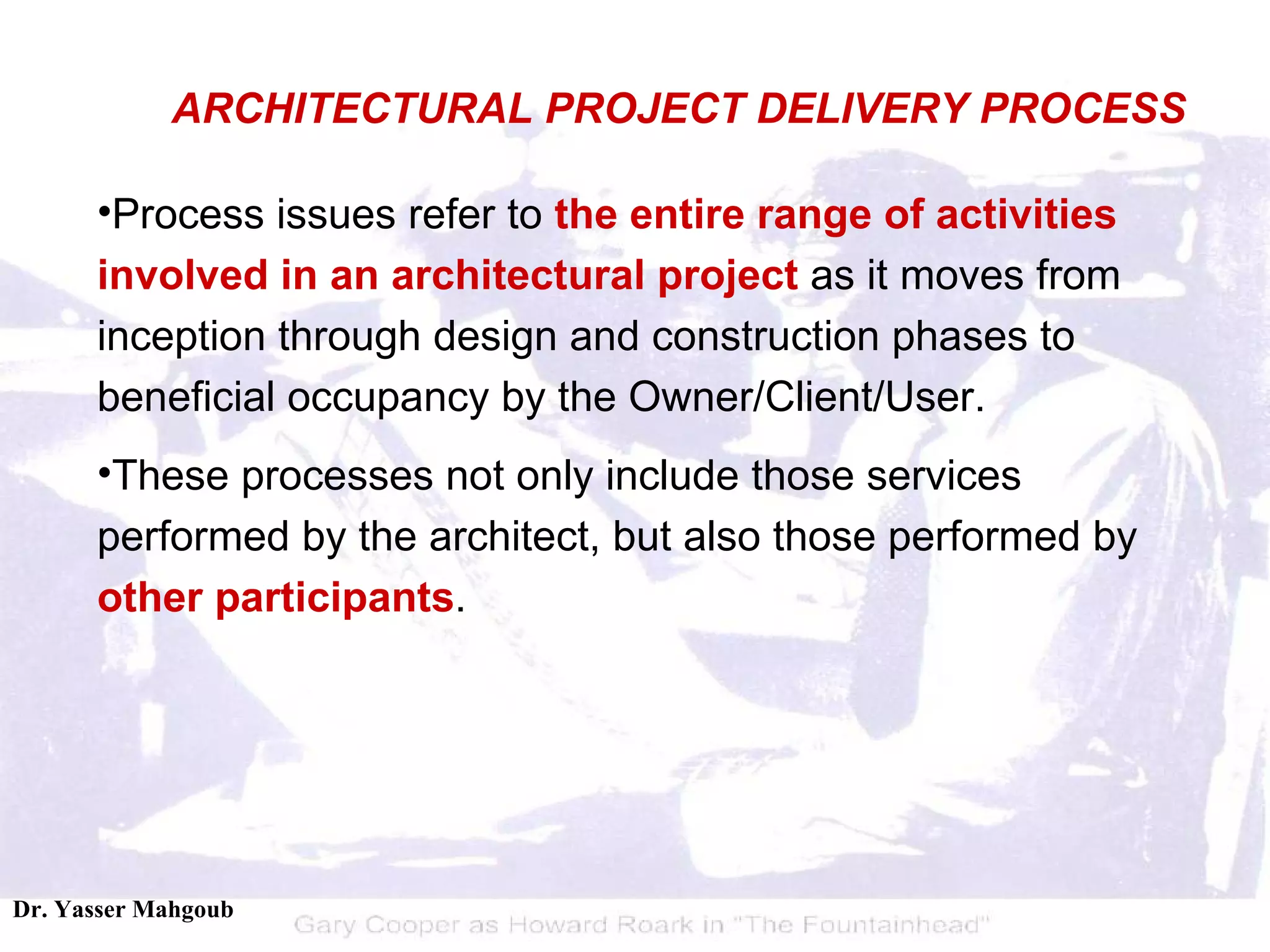 ARCHITECTURAL PROJECT DELIVERY PROCESS

•Process issues refer to the entire range of activities involved in an architectural project as it moves from inception through design and construction phases to beneficial occupancy by the Owner/Client/User.

•These processes not only include those services performed by the architect, but also those performed by other participants.

Dr. Yasser Mahgoub

Gary Cooper as Howard Roark in "The Fountainhead"